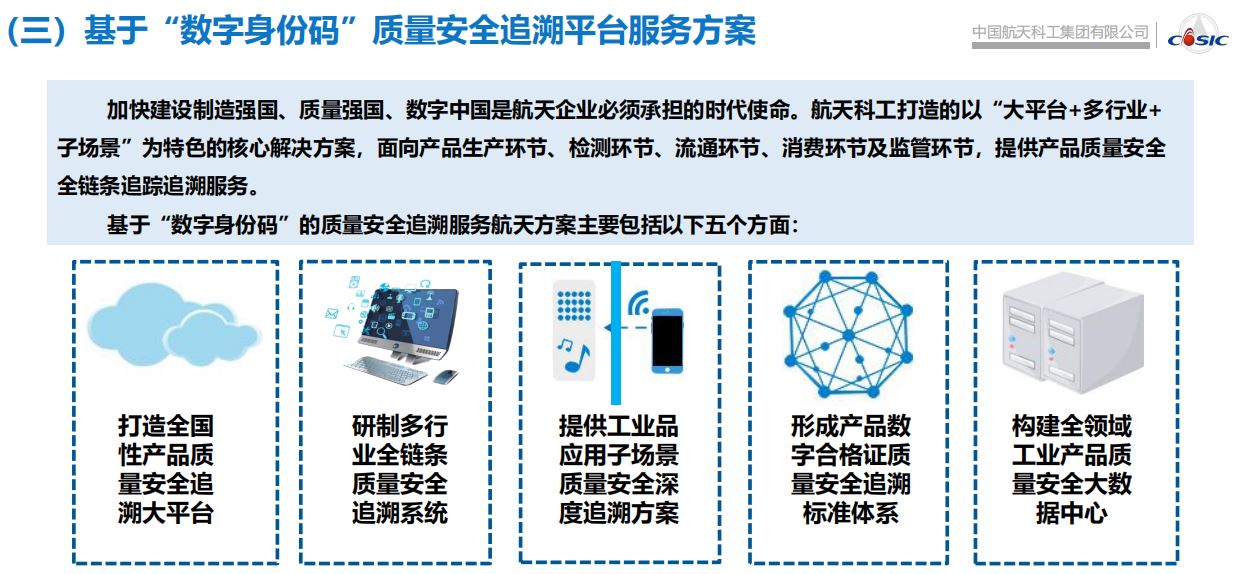 （三）基于“数字身份码”质量安全追溯平台服务方案

中国航天科工集团有限公司 CASIC

加快建设制造强国、质量强国、数字中国是航天企业必须承担的时代使命。航天科工打造的以“大平台+多行业+子场景”为特色的核心解决方案，面向产品生产环节、检测环节、流通环节、消费环节及监管环节，提供产品质量安全全链条追踪追溯服务。

基于“数字身份码”的质量安全追溯服务航天方案主要包括以下五个方面：

打造全国性产品质量安全追溯大平台

研制多行业全链条质量安全追溯系统

提供工业品应用子场景质量安全深度追溯方案

形成产品数字合格证质量安全追溯标准体系

构建全领域工业产品质量安全大数据中心